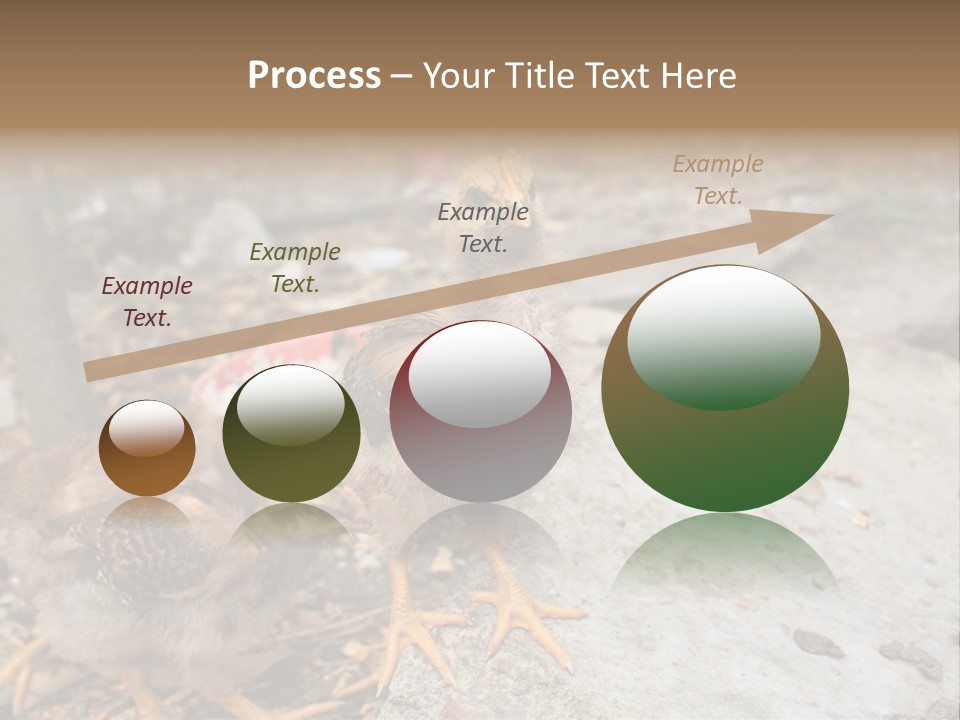 Process – Your Title Text Here

Example Text.

Example Text.

Example Text.

Example Text.